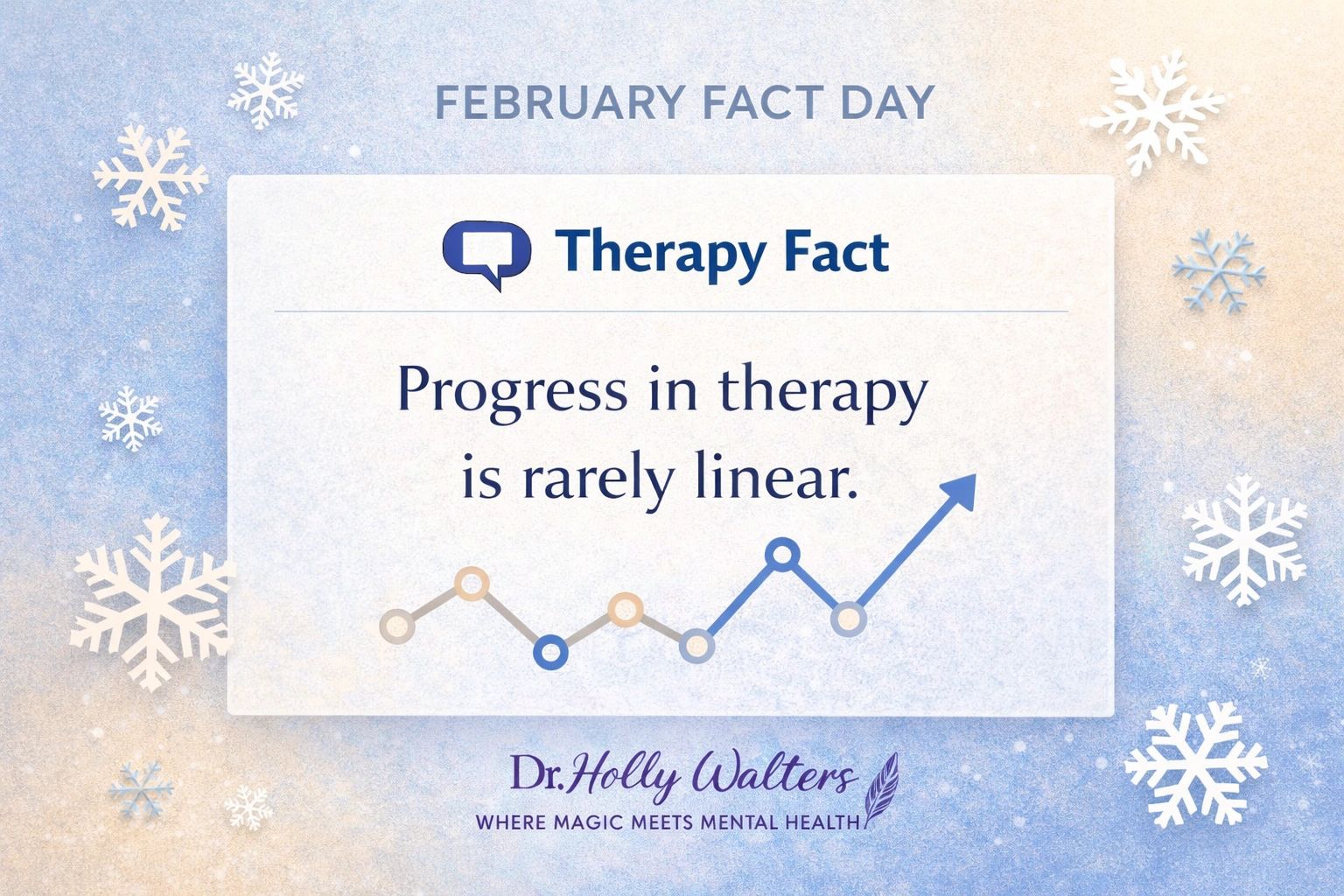 FEBRUARY FACT DAY

Therapy Fact

Progress in therapy is rarely linear.

Dr. Holly Walters
WHERE MAGIC MEETS MENTAL HEALTH